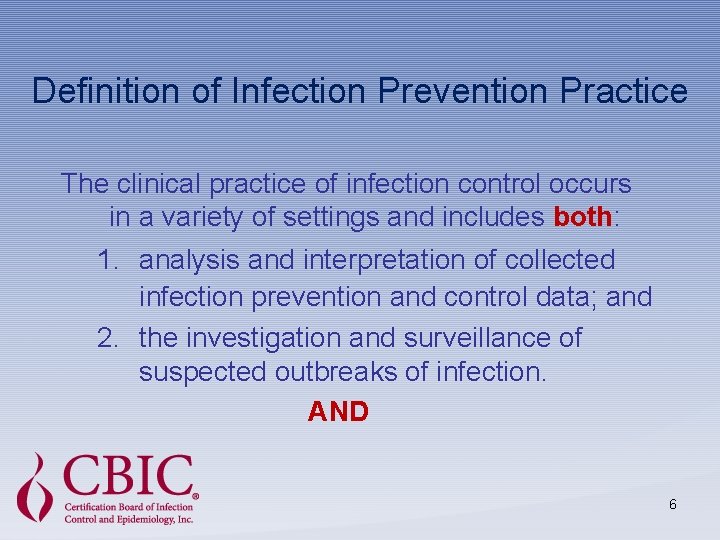 Definition of Infection Prevention Practice

The clinical practice of infection control occurs in a variety of settings and includes both:

1. analysis and interpretation of collected infection prevention and control data; and
2. the investigation and surveillance of suspected outbreaks of infection.

AND

CBIC®
Certification Board of Infection Control and Epidemiology, Inc.

6